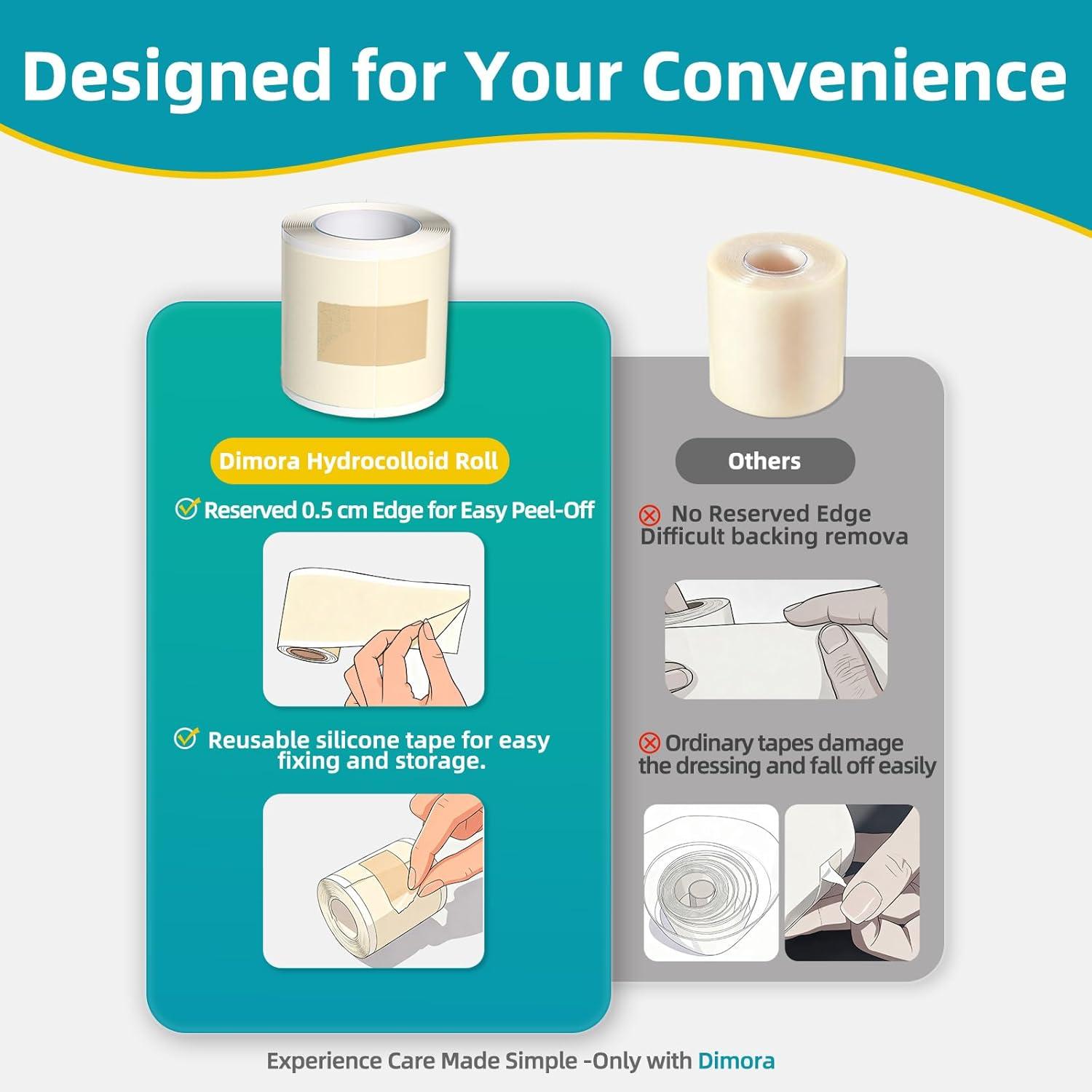 Designed for Your Convenience

Dimora Hydrocolloid Roll

Reserved 0.5 cm Edge for Easy Peel-Off

Reusable silicone tape for easy fixing and storage.

Others

No Reserved Edge Difficult backing remova

Ordinary tapes damage the dressing and fall off easily

Experience Care Made Simple -Only with Dimora